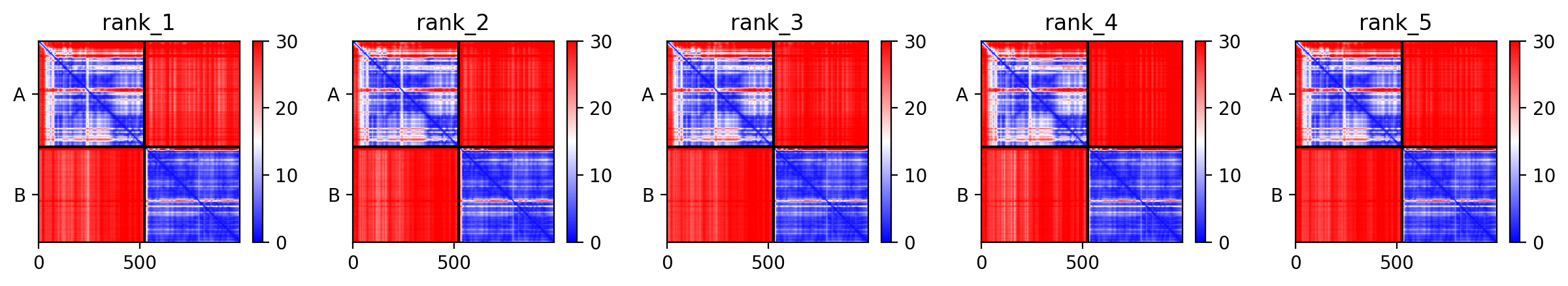 rank_1
A
B
0 500
30
20
10
0

rank_2
A
B
0 500
30
20
10
0

rank_3
A
B
0 500
30
20
10
0

rank_4
A
B
0 500
30
20
10
0

rank_5
A
B
0 500
30
20
10
0